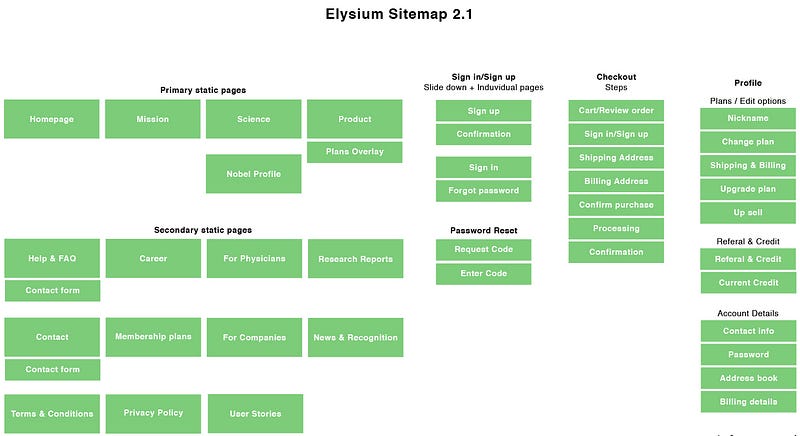 Elysium Sitemap 2.1

Primary static pages

Homepage

Mission

Science

Product

Plans Overlay

Nobel Profile

Secondary static pages

Help & FAQ

Contact form

Career

For Physicians

Research Reports

Contact

Contact form

Membership plans

For Companies

News & Recognition

Terms & Conditions

Privacy Policy

User Stories

Sign in/Sign up
Slide down + Induvidual pages

Sign up

Confirmation

Sign in

Forgot password

Password Reset

Request Code

Enter Code

Checkout
Steps

Cart/Review order

Sign in/Sign up

Shipping Address

Billing Address

Confirm purchase

Processing

Confirmation

Profile

Plans / Edit options

Nickname

Change plan

Shipping & Billing

Upgrade plan

Up sell

Referal & Credit

Referal & Credit

Current Credit

Account Details

Contact info

Password

Address book

Billing details